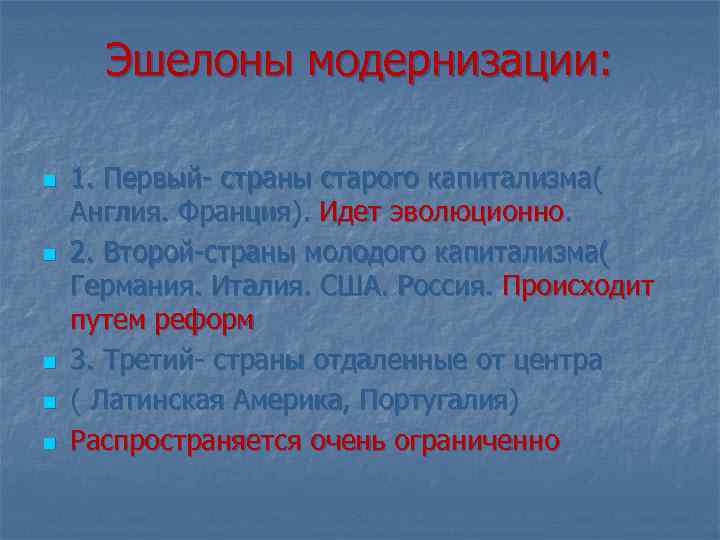 Эшелоны модернизации:

1. Первый- страны старого капитализма( Англия. Франция). Идет эволюционно.

2. Второй-страны молодого капитализма( Германия. Италия. США. Россия. Происходит путем реформ

3. Третий- страны отдаленные от центра

( Латинская Америка, Португалия)

Распространяется очень ограниченно